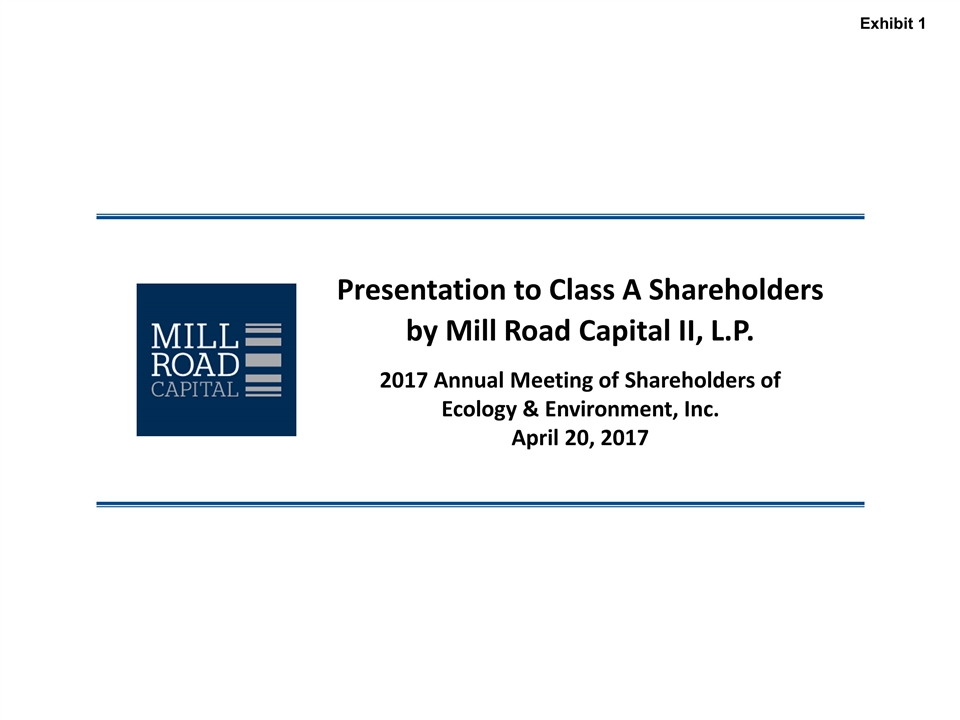 Exhibit 1

MILL
ROAD
CAPITAL

Presentation to Class A Shareholders by Mill Road Capital II, L.P.

2017 Annual Meeting of Shareholders of Ecology & Environment, Inc.
April 20, 2017